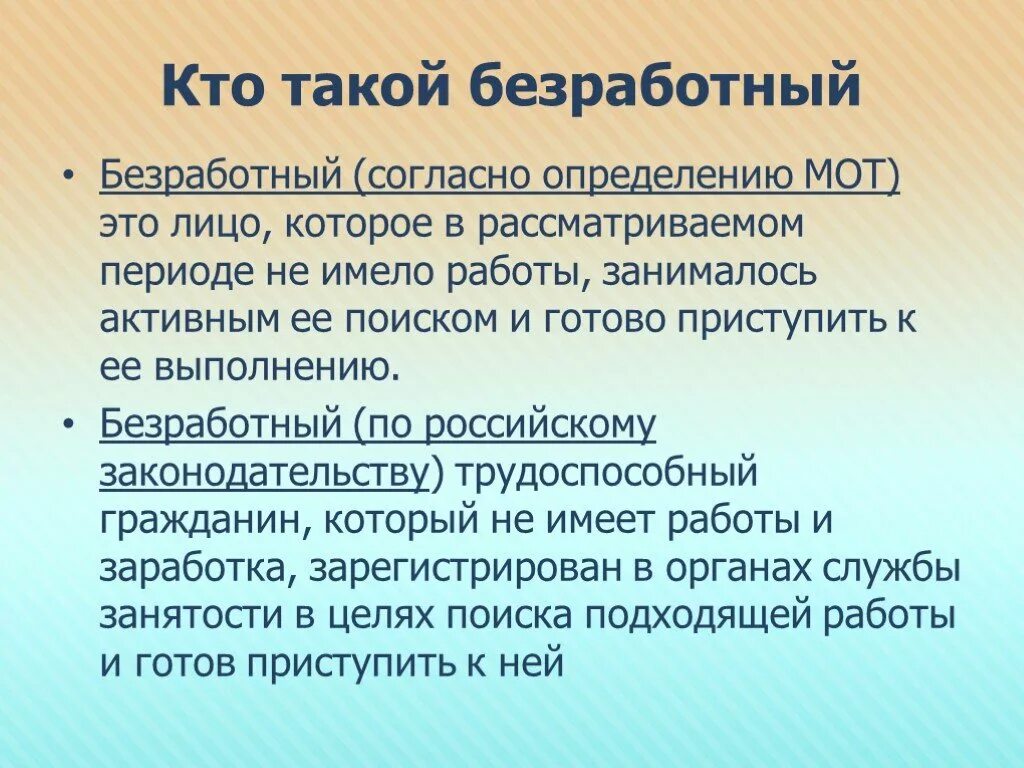 Кто такой безработный

• Безработный (согласно определению МОТ) это лицо, которое в рассматриваемом периоде не имело работы, занималось активным ее поиском и готово приступить к ее выполнению.

• Безработный (по российскому законодательству) трудоспособный гражданин, который не имеет работы и заработка, зарегистрирован в органах службы занятости в целях поиска подходящей работы и готов приступить к ней